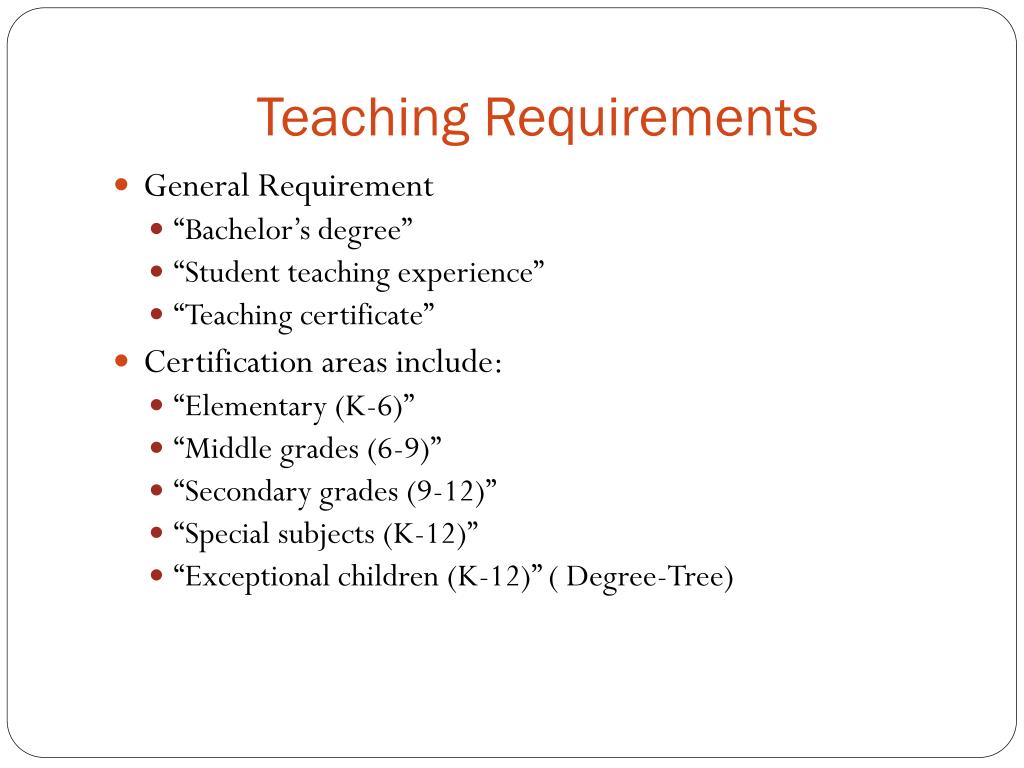 Teaching Requirements

General Requirement
“Bachelor’s degree”
“Student teaching experience”
“Teaching certificate”

Certification areas include:
“Elementary (K-6)”
“Middle grades (6-9)”
“Secondary grades (9-12)”
“Special subjects (K-12)”
“Exceptional children (K-12)” ( Degree-Tree)